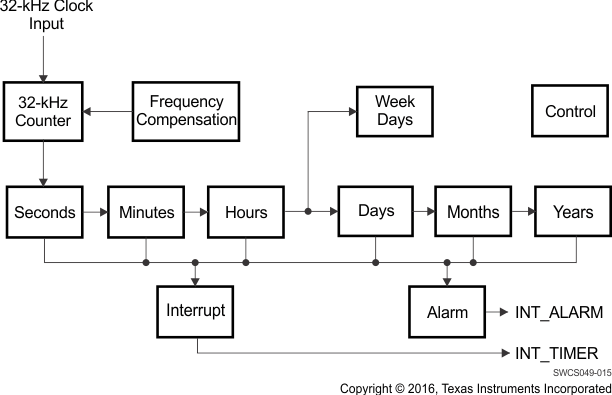 32-kHz Clock Input

32-kHz Counter

Frequency Compensation

Week Days

Control

Seconds

Minutes

Hours

Days

Months

Years

Interrupt

Alarm

INT_ALARM

INT_TIMER

SWCS049-015

Copyright © 2016, Texas Instruments Incorporated